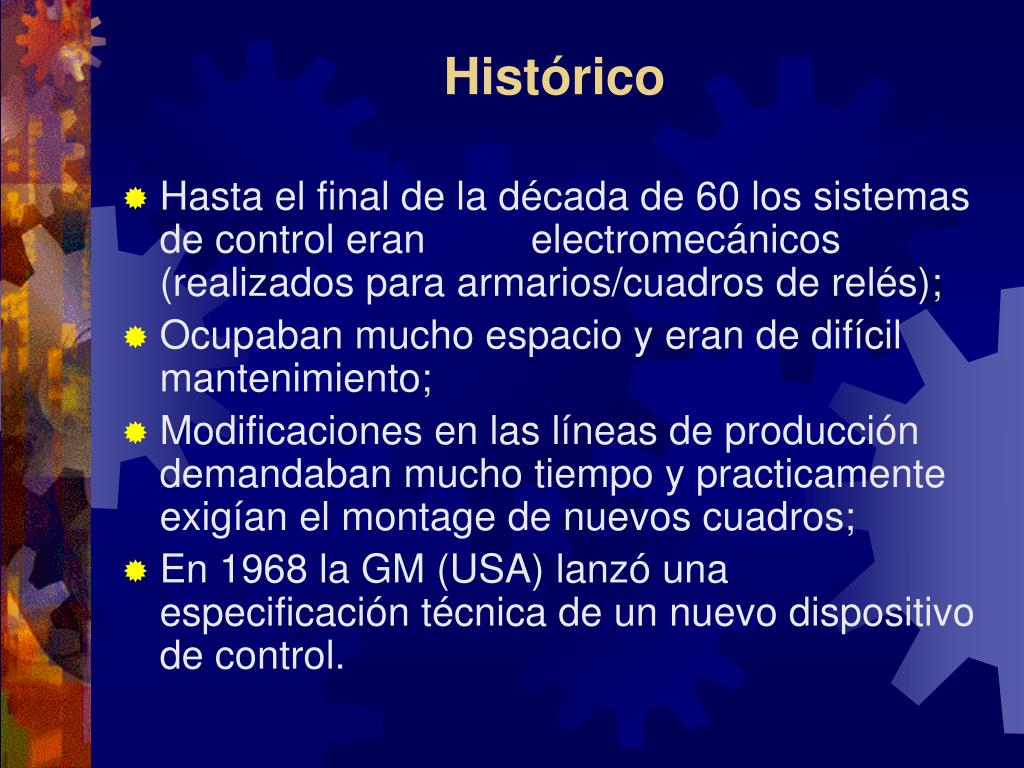 Histórico

Hasta el final de la década de 60 los sistemas de control eran electromecánicos (realizados para armarios/cuadros de relés);

Ocupaban mucho espacio y eran de difícil mantenimiento;

Modificaciones en las líneas de producción demandaban mucho tiempo y practicamente exigían el montage de nuevos cuadros;

En 1968 la GM (USA) lanzó una especificación técnica de un nuevo dispositivo de control.